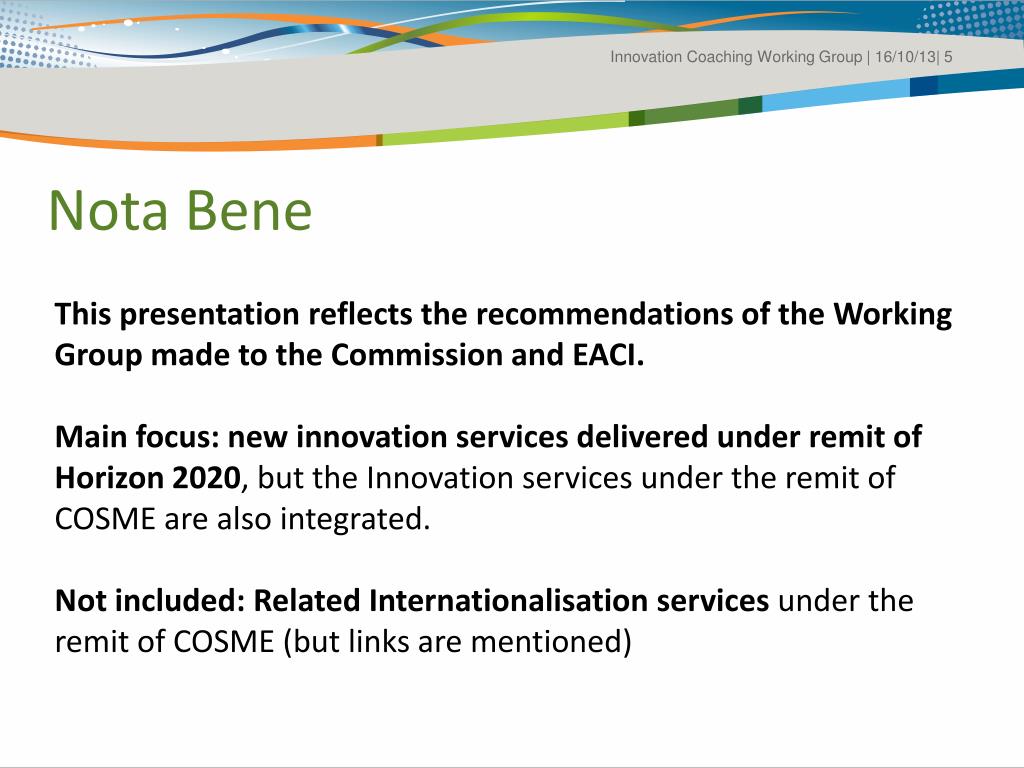 Innovation Coaching Working Group | 16/10/13| 5

Nota Bene

This presentation reflects the recommendations of the Working Group made to the Commission and EACI.

Main focus: new innovation services delivered under remit of Horizon 2020, but the Innovation services under the remit of COSME are also integrated.

Not included: Related Internationalisation services under the remit of COSME (but links are mentioned)